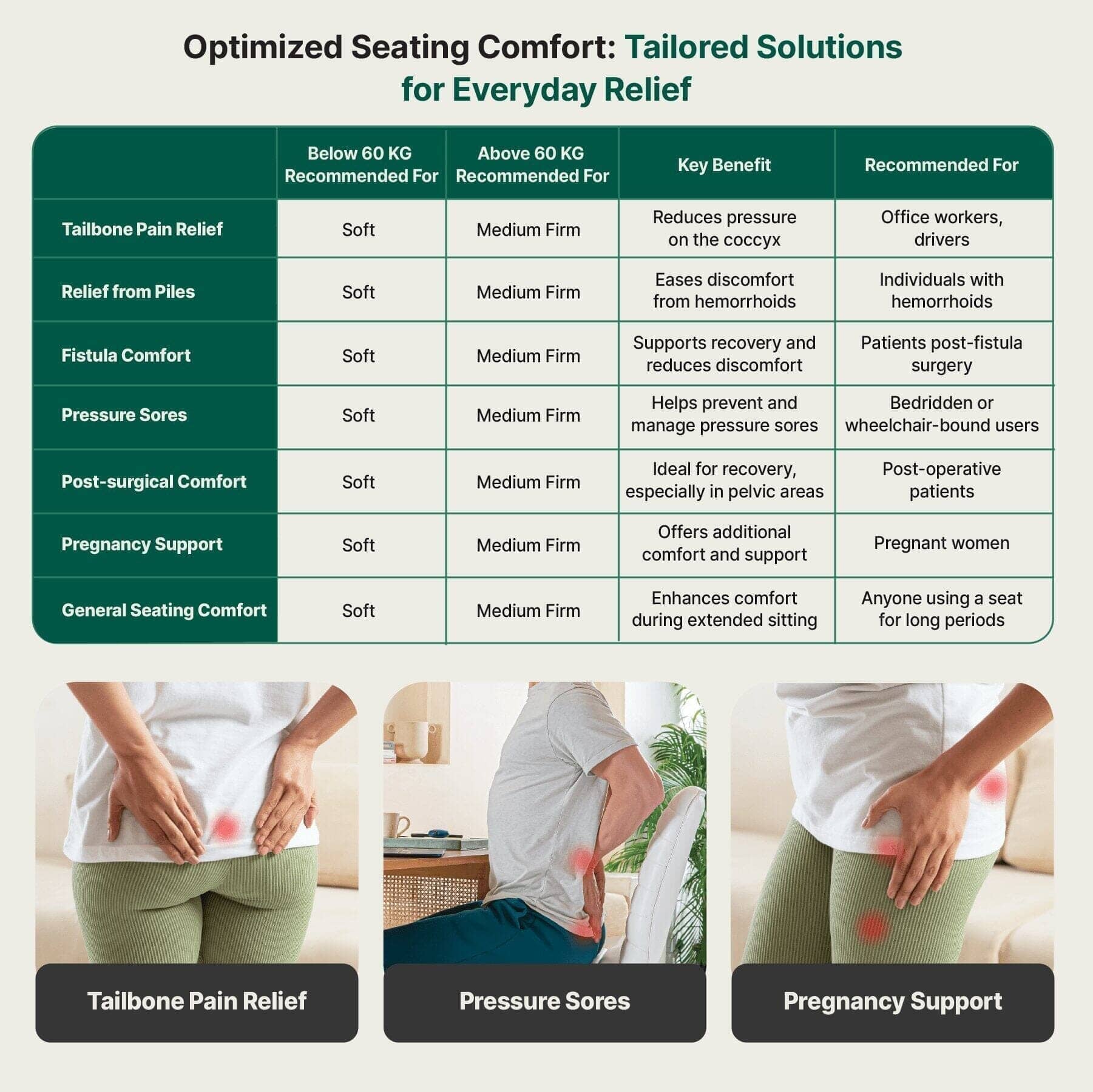 Optimized Seating Comfort: Tailored Solutions for Everyday Relief

| | Below 60 KG Recommended For | Above 60 KG Recommended For | Key Benefit | Recommended For |
|---|---|---|---|---|
| Tailbone Pain Relief | Soft | Medium Firm | Reduces pressure on the coccyx | Office workers, drivers |
| Relief from Piles | Soft | Medium Firm | Eases discomfort from hemorrhoids | Individuals with hemorrhoids |
| Fistula Comfort | Soft | Medium Firm | Supports recovery and reduces discomfort | Patients post-fistula surgery |
| Pressure Sores | Soft | Medium Firm | Helps prevent and manage pressure sores | Bedridden or wheelchair-bound users |
| Post-surgical Comfort | Soft | Medium Firm | Ideal for recovery, especially in pelvic areas | Post-operative patients |
| Pregnancy Support | Soft | Medium Firm | Offers additional comfort and support | Pregnant women |
| General Seating Comfort | Soft | Medium Firm | Enhances comfort during extended sitting | Anyone using a seat for long periods |

Tailbone Pain Relief

Pressure Sores

Pregnancy Support